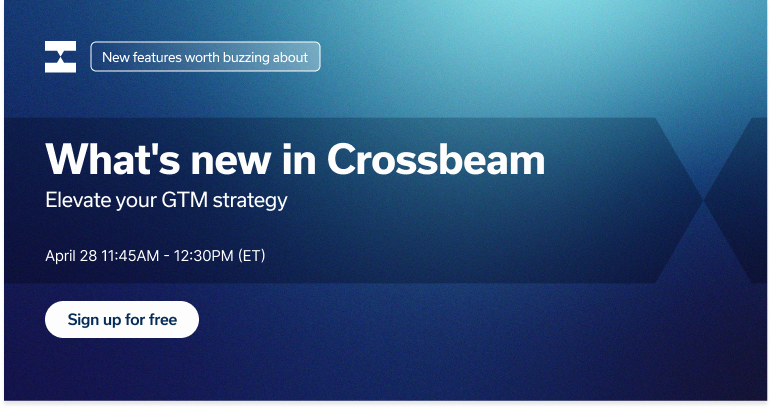 New features worth buzzing about

What's new in Crossbeam

Elevate your GTM strategy

April 28 11:45AM - 12:30PM (ET)

Sign up for free